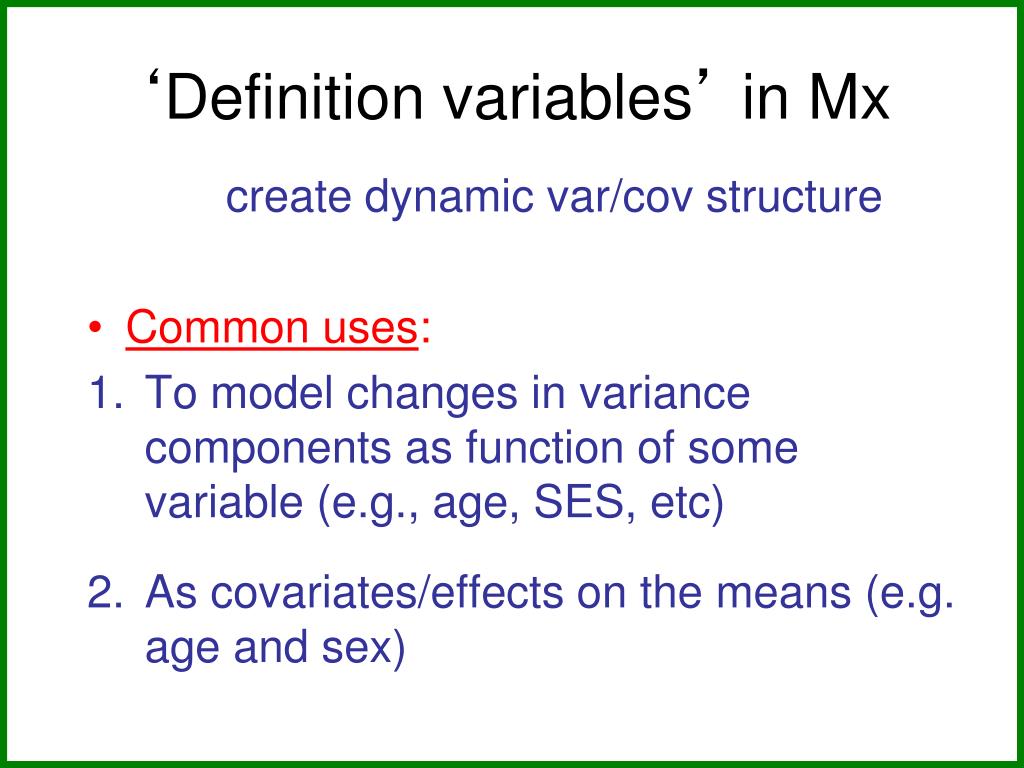 ‘Definition variables’ in Mx

create dynamic var/cov structure

• Common uses:

1. To model changes in variance components as function of some variable (e.g., age, SES, etc)

2. As covariates/effects on the means (e.g. age and sex)